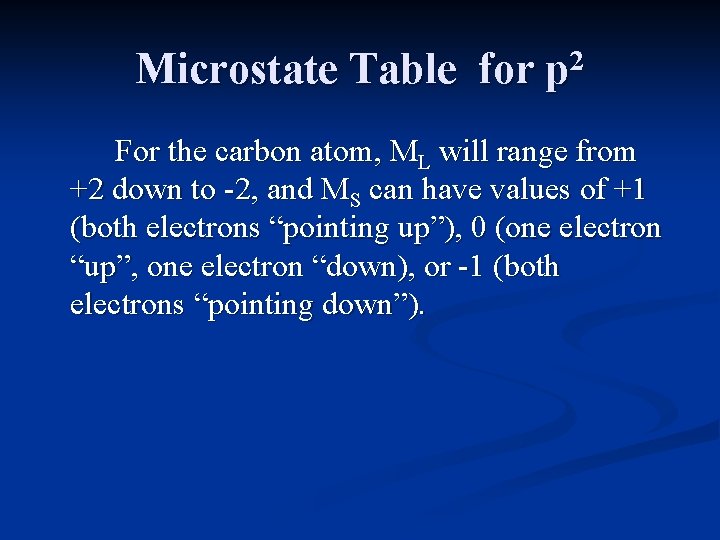 Microstate Table for $p^2$

For the carbon atom, $M_L$ will range from +2 down to -2, and $M_S$ can have values of +1 (both electrons “pointing up”), 0 (one electron “up”, one electron “down), or -1 (both electrons “pointing down”).